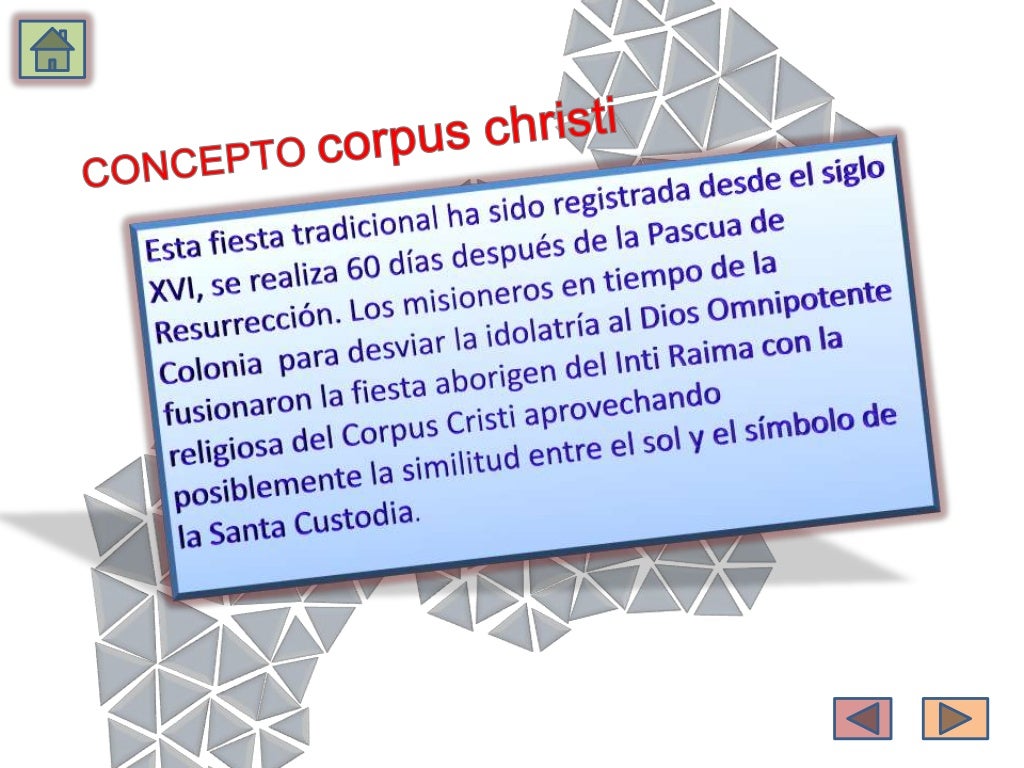 CONCEPTO corpus christi

Esta fiesta tradicional ha sido registrada desde el siglo XVI, se realiza 60 días después de la Pascua de Resurrección. Los misioneros en tiempo de la Colonia para desviar la idolatría al Dios Omnipotente fusionaron la fiesta aborigen del Inti Raima con la religiosa del Corpus Cristi aprovechando posiblemente la similitud entre el sol y el símbolo de la Santa Custodia.